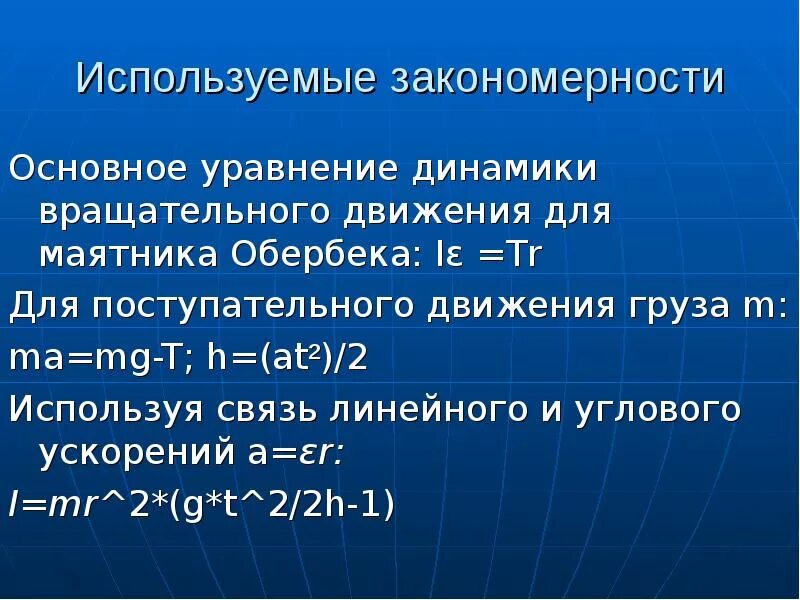 Используемые закономерности

Основное уравнение динамики вращательного движения для маятника Обербека: $I\varepsilon = Tr$

Для поступательного движения груза m:

$ma=mg-T$; $h=(at^2)/2$

Используя связь линейного и углового ускорений $a=\varepsilon r$:

I=mr^2*(g*t^2/2h-1)